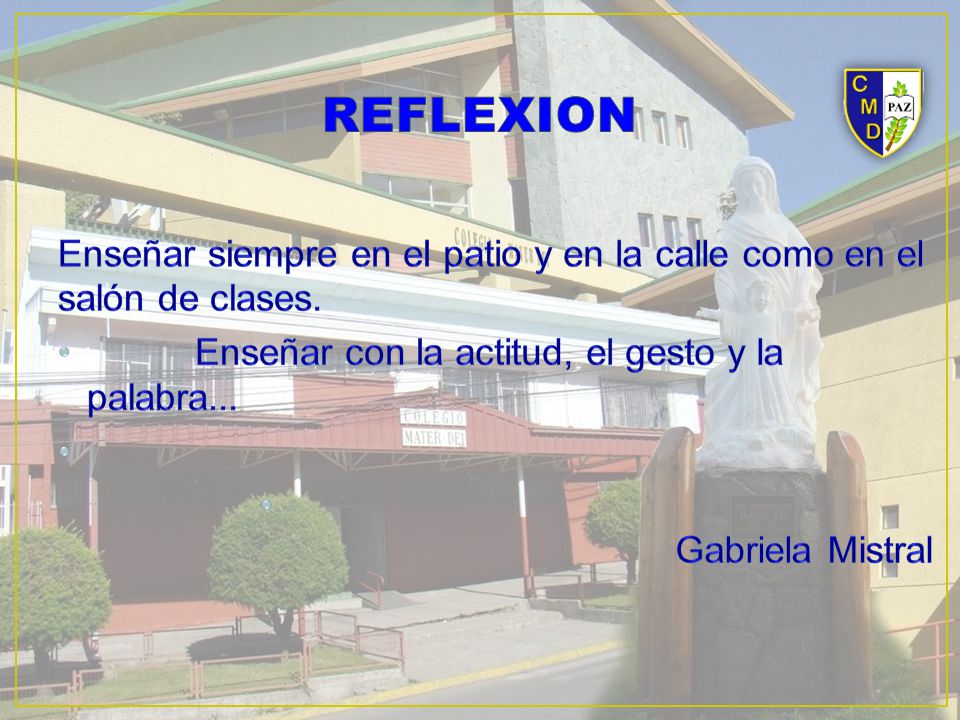 REFLEXION

C M D PAZ

Enseñar siempre en el patio y en la calle como en el salón de clases.

Enseñar con la actitud, el gesto y la palabra...

COLEGIO MATER DEI

Gabriela Mistral